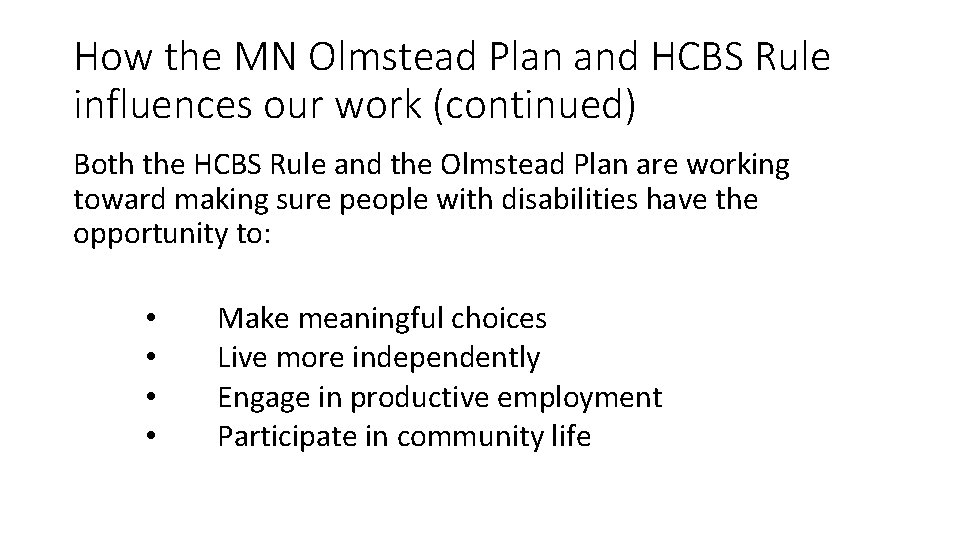 How the MN Olmstead Plan and HCBS Rule influences our work (continued)

Both the HCBS Rule and the Olmstead Plan are working toward making sure people with disabilities have the opportunity to:

• Make meaningful choices
• Live more independently
• Engage in productive employment
• Participate in community life